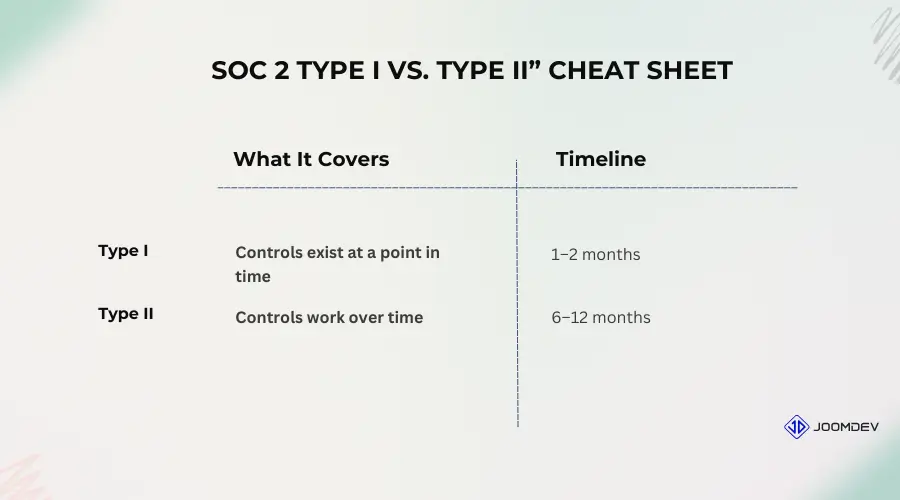 SOC 2 TYPE I VS. TYPE II” CHEAT SHEET

| | What It Covers | Timeline |
|---|---|---|
| Type I | Controls exist at a point in time | 1–2 months |
| Type II | Controls work over time | 6–12 months |

JOOMDEV